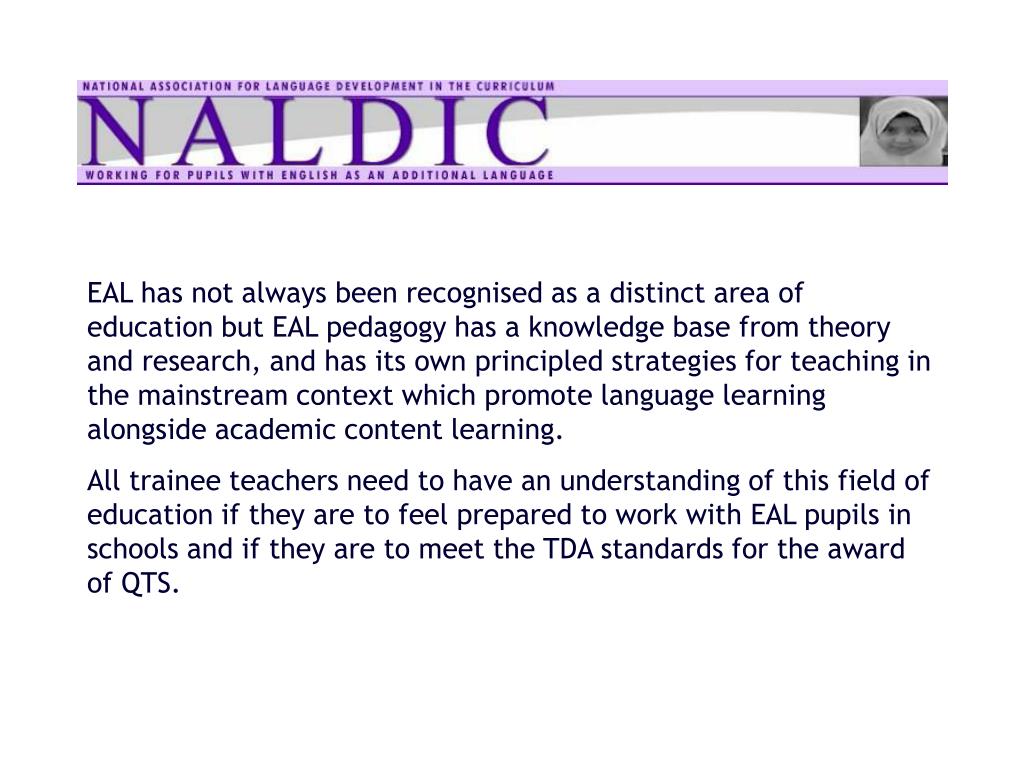 NATIONAL ASSOCIATION FOR LANGUAGE DEVELOPMENT IN THE CURRICULUM

NALDIC

WORKING FOR PUPILS WITH ENGLISH AS AN ADDITIONAL LANGUAGE

EAL has not always been recognised as a distinct area of education but EAL pedagogy has a knowledge base from theory and research, and has its own principled strategies for teaching in the mainstream context which promote language learning alongside academic content learning.

All trainee teachers need to have an understanding of this field of education if they are to feel prepared to work with EAL pupils in schools and if they are to meet the TDA standards for the award of QTS.